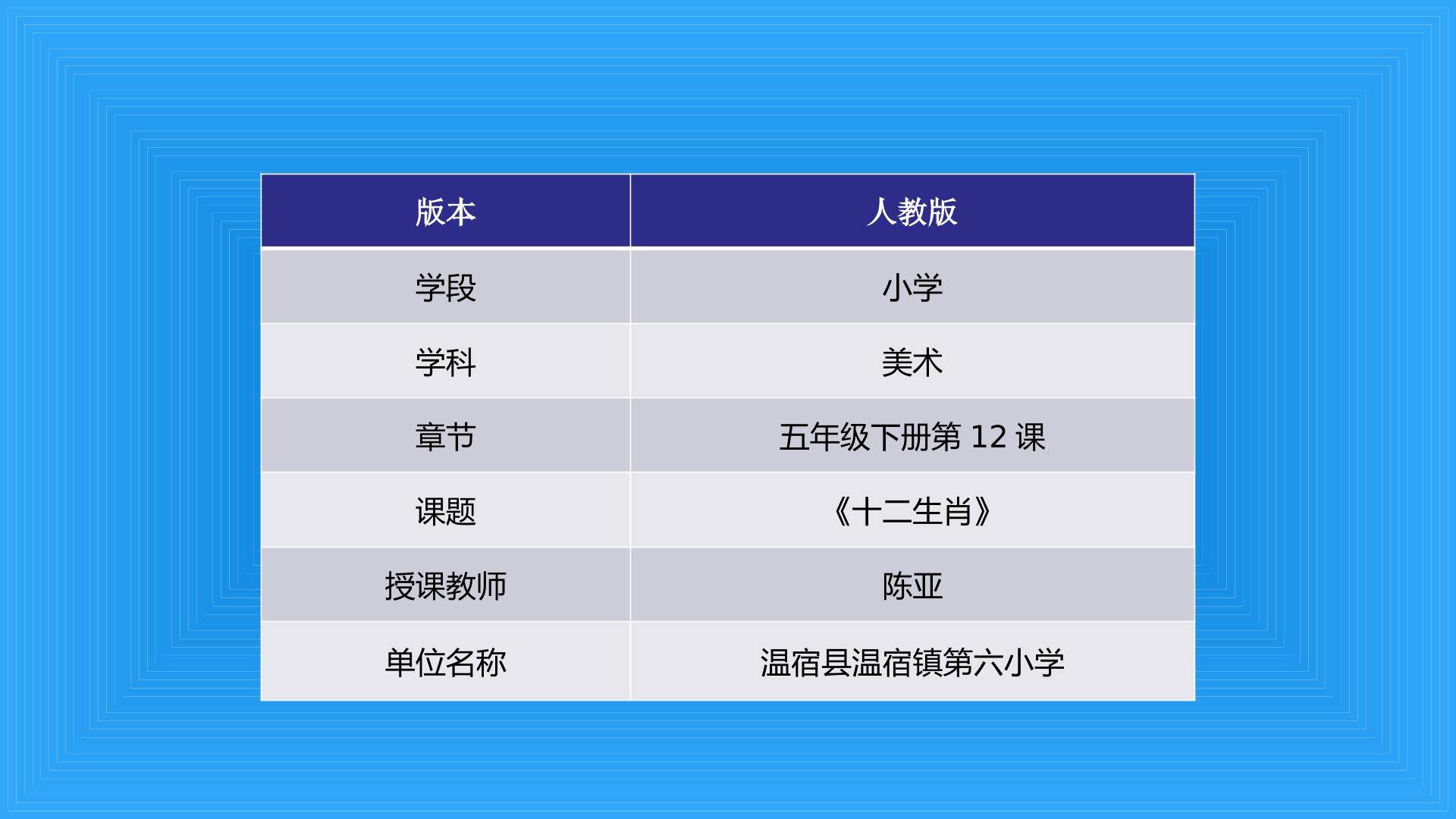 | 版本 | 人教版 |
|---|---|
| 学段 | 小学 |
| 学科 | 美术 |
| 章节 | 五年级下册第 12 课 |
| 课题 | 《十二生肖》 |
| 授课教师 | 陈亚 |
| 单位名称 | 温宿县温宿镇第六小学 |